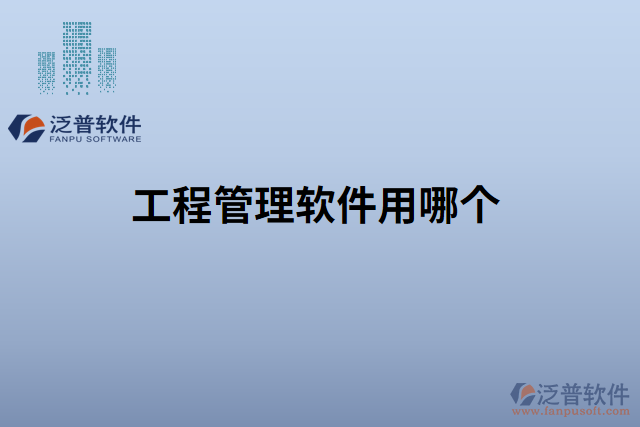 泛普软件
FANPU SOFTWARE

工程管理软件用哪个

泛普软件
www.fanpusoft.com